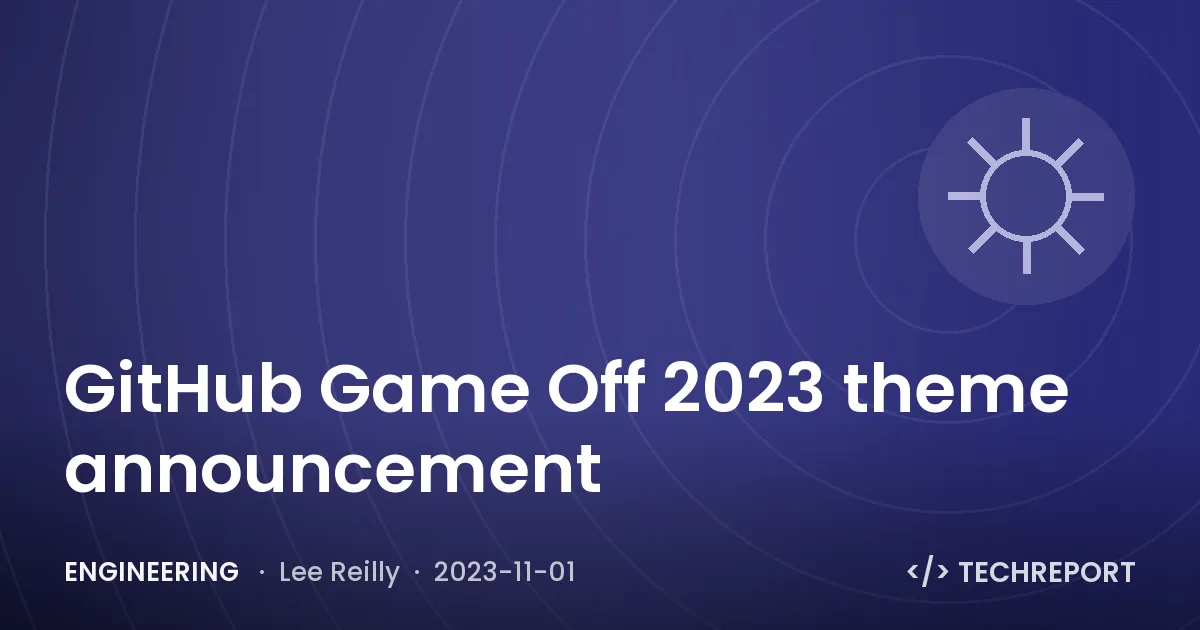 GitHub Game Off 2023 theme announcement

ENGINEERING · Lee Reilly · 2023-11-01

</> TECHREPORT